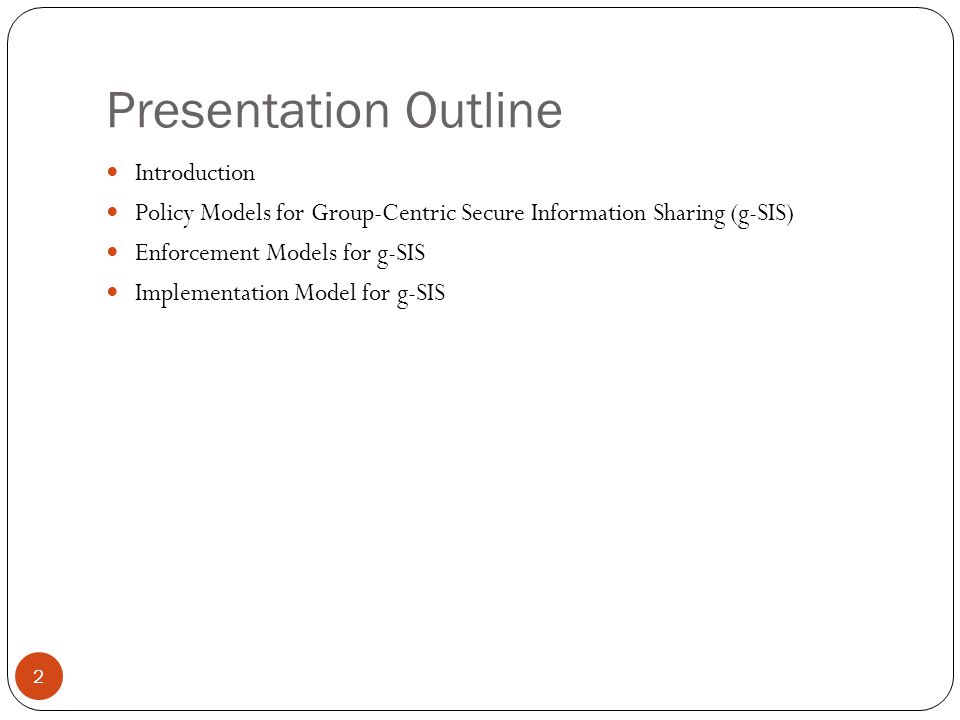 Presentation Outline

- Introduction
- Policy Models for Group-Centric Secure Information Sharing (g-SIS)
- Enforcement Models for g-SIS
- Implementation Model for g-SIS

2